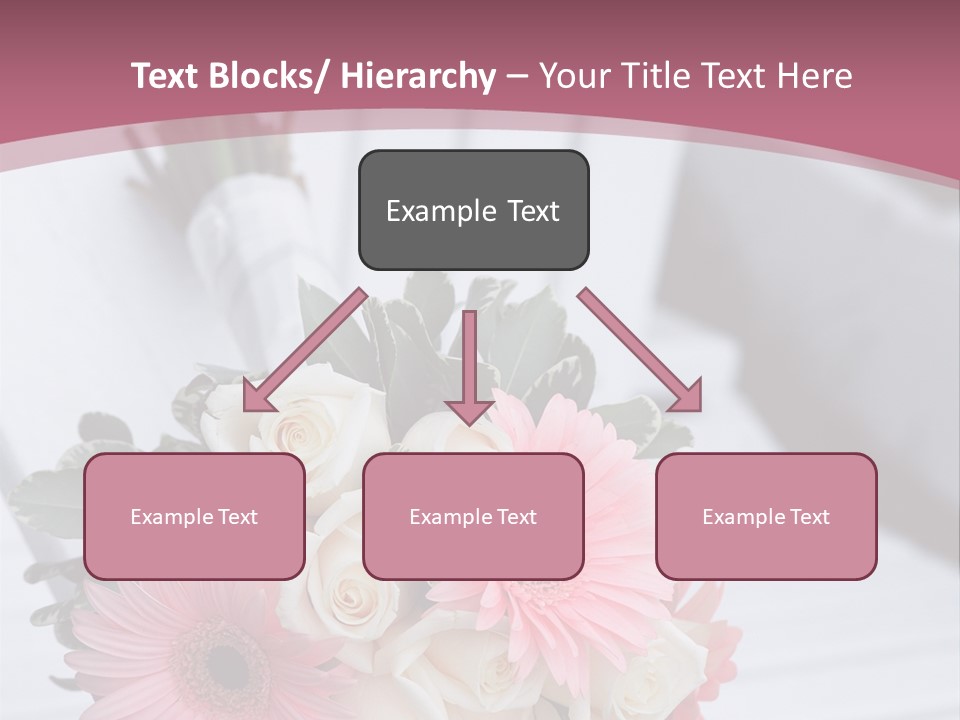 Text Blocks/ Hierarchy – Your Title Text Here

Example Text

Example Text

Example Text

Example Text